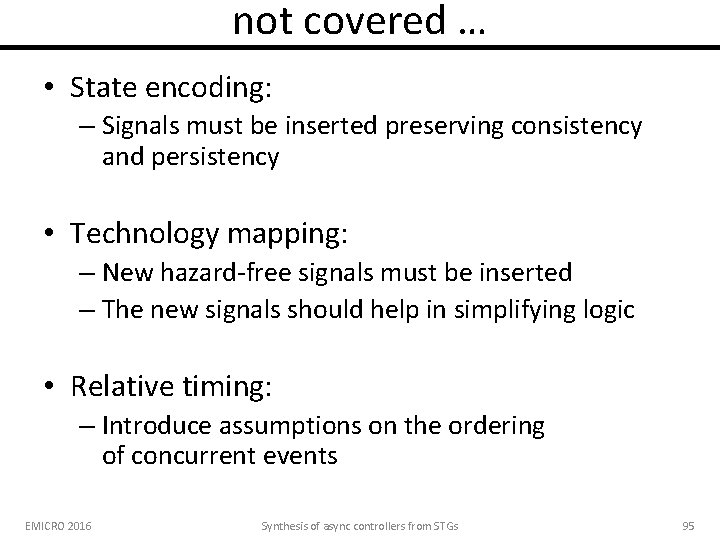 not covered …

• State encoding:
– Signals must be inserted preserving consistency and persistency

• Technology mapping:
– New hazard-free signals must be inserted
– The new signals should help in simplifying logic

• Relative timing:
– Introduce assumptions on the ordering of concurrent events

EMICRO 2016

Synthesis of async controllers from STGs

95